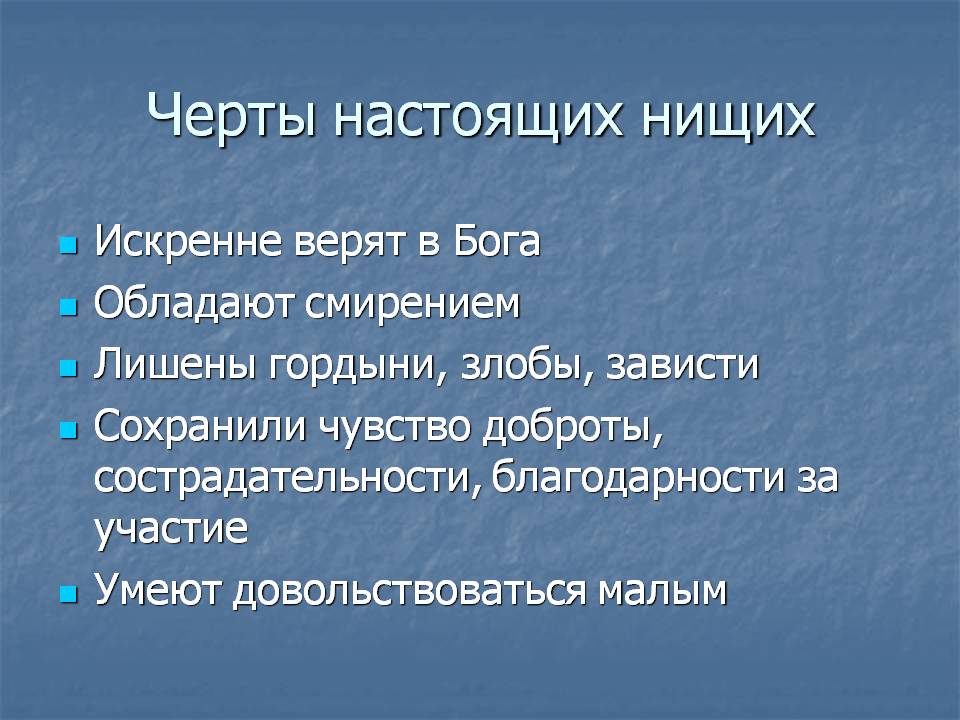 Черты настоящих нищих

- Искренне верят в Бога
- Обладают смирением
- Лишены гордыни, злобы, зависти
- Сохранили чувство доброты, сострадательности, благодарности за участие
- Умеют довольствоваться малым